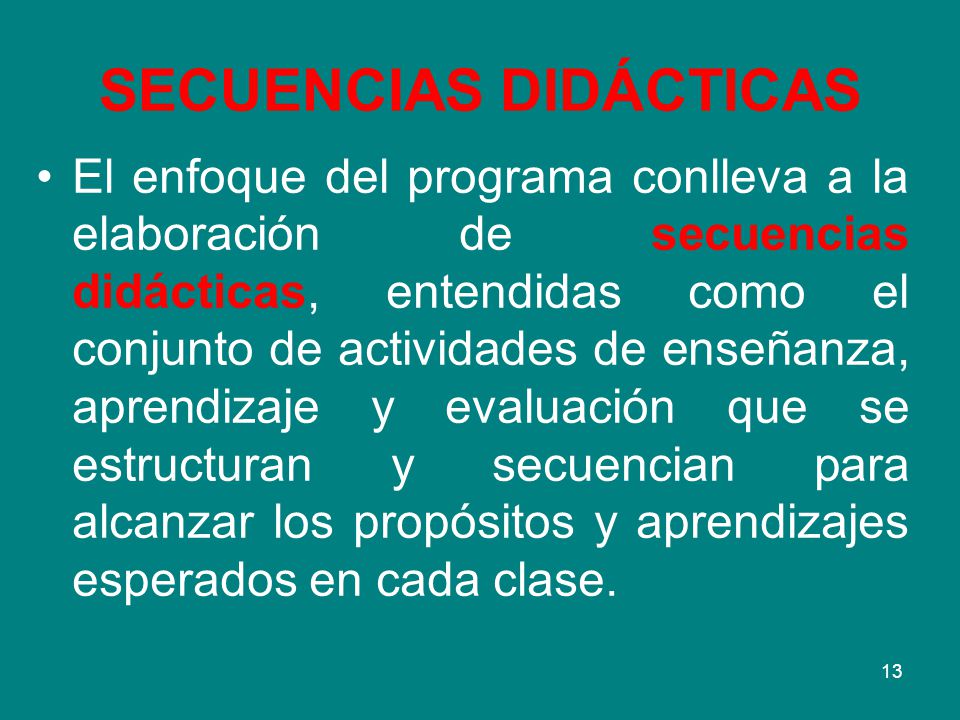 SECUENCIAS DIDÁCTICAS

• El enfoque del programa conlleva a la elaboración de secuencias didácticas, entendidas como el conjunto de actividades de enseñanza, aprendizaje y evaluación que se estructuran y secuencian para alcanzar los propósitos y aprendizajes esperados en cada clase.

13